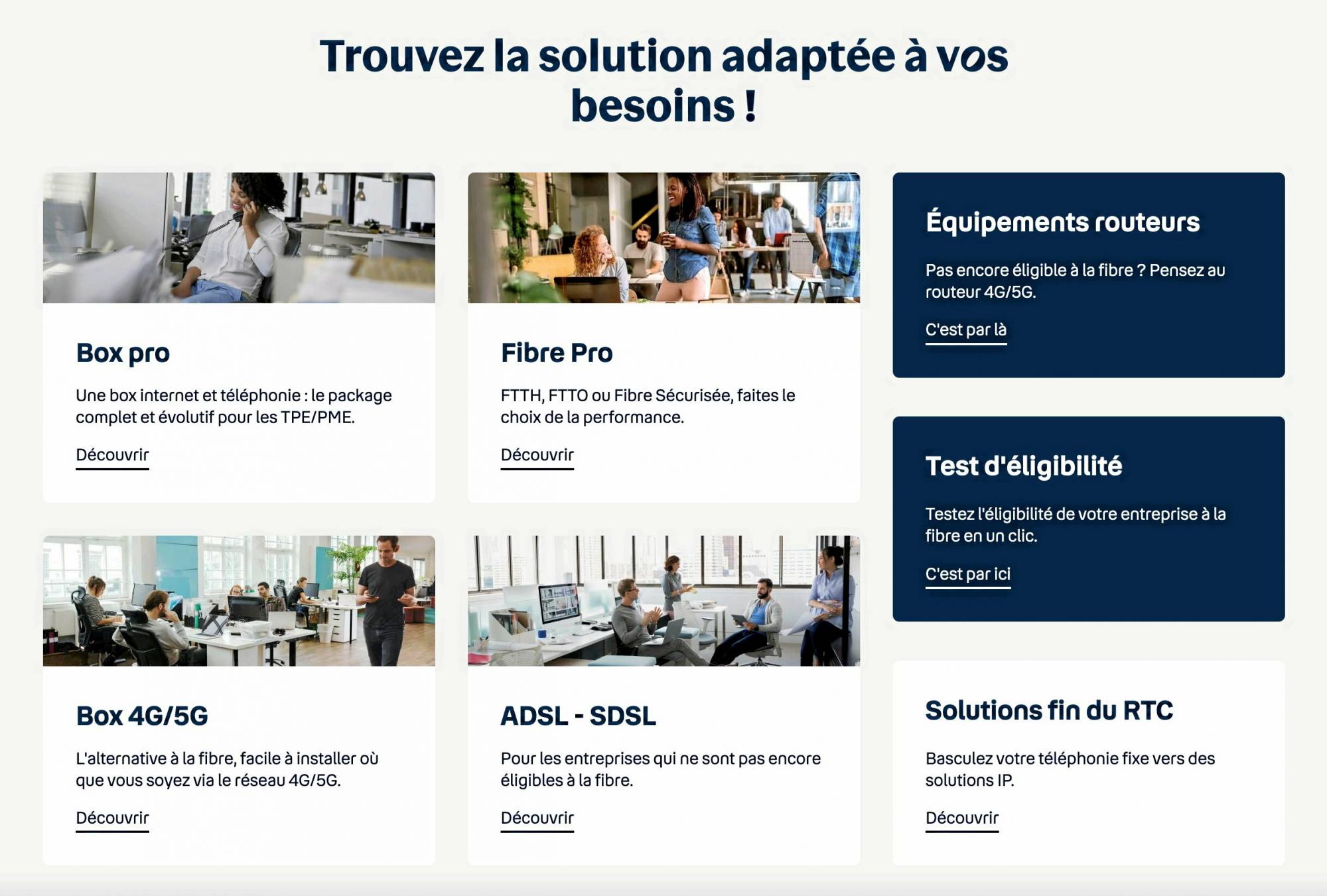 Trouvez la solution adaptée à vos besoins !

Box pro

Une box internet et téléphonie : le package complet et évolutif pour les TPE/PME.

Découvrir

Fibre Pro

FTTH, FTTO ou Fibre Sécurisée, faites le choix de la performance.

Découvrir

Équipements routeurs

Pas encore éligible à la fibre ? Pensez au routeur 4G/5G.

C'est par là

Test d'éligibilité

Testez l'éligibilité de votre entreprise à la fibre en un clic.

C'est par ici

Box 4G/5G

L'alternative à la fibre, facile à installer où que vous soyez via le réseau 4G/5G.

Découvrir

ADSL - SDSL

Pour les entreprises qui ne sont pas encore éligibles à la fibre.

Découvrir

Solutions fin du RTC

Basculez votre téléphonie fixe vers des solutions IP.

Découvrir